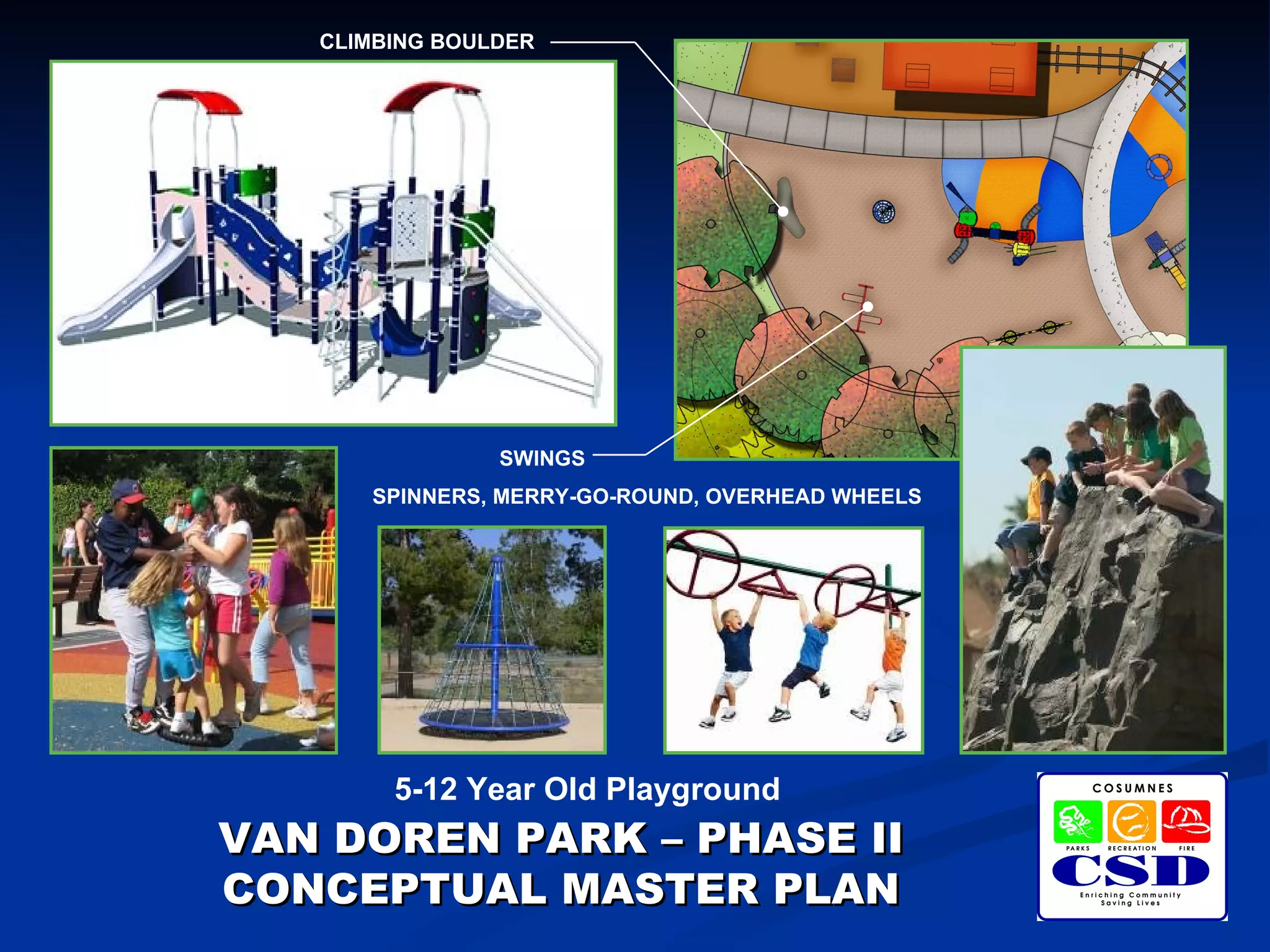 CLIMBING BOULDER

SWINGS

SPINNERS, MERRY-GO-ROUND, OVERHEAD WHEELS

5-12 Year Old Playground

VAN DOREN PARK – PHASE II
CONCEPTUAL MASTER PLAN

COSUMNES
PARKS RECREATION FIRE
CSD
Enriching Community
Saving Lives